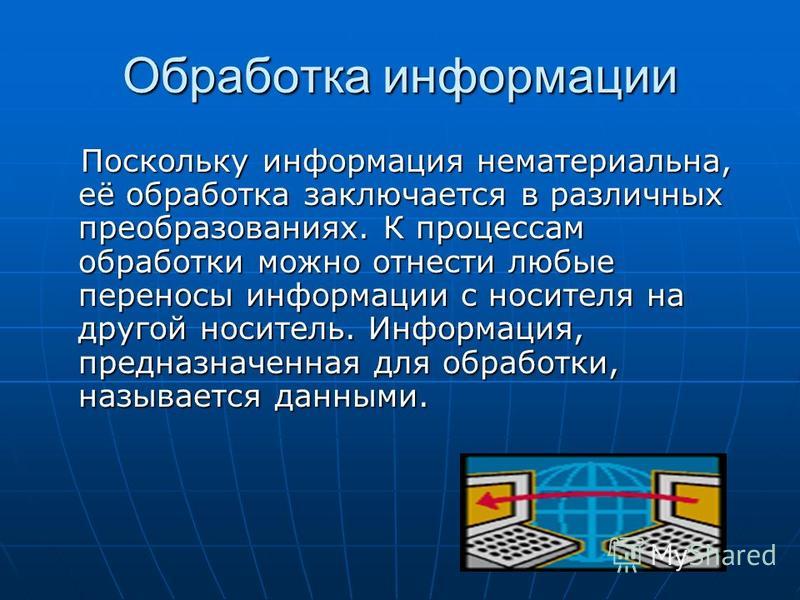 Обработка информации

Поскольку информация нематериальна, её обработка заключается в различных преобразованиях. К процессам обработки можно отнести любые переносы информации с носителя на другой носитель. Информация, предназначенная для обработки, называется данными.

MyShared